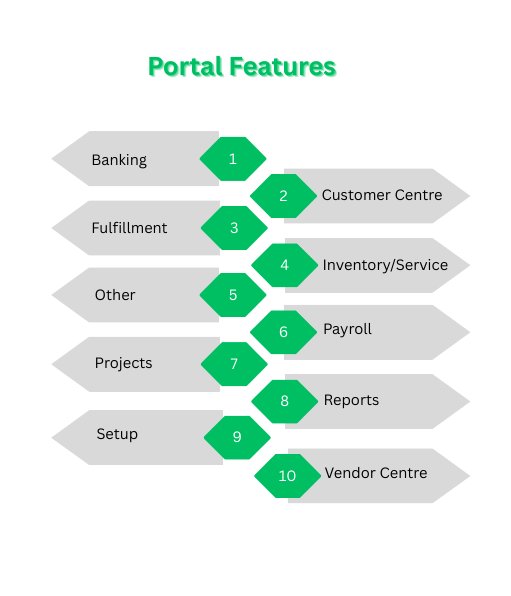 Portal Features

Banking 1

2 Customer Centre

Fulfillment 3

4 Inventory/Service

Other 5

6 Payroll

Projects 7

8 Reports

Setup 9

10 Vendor Centre